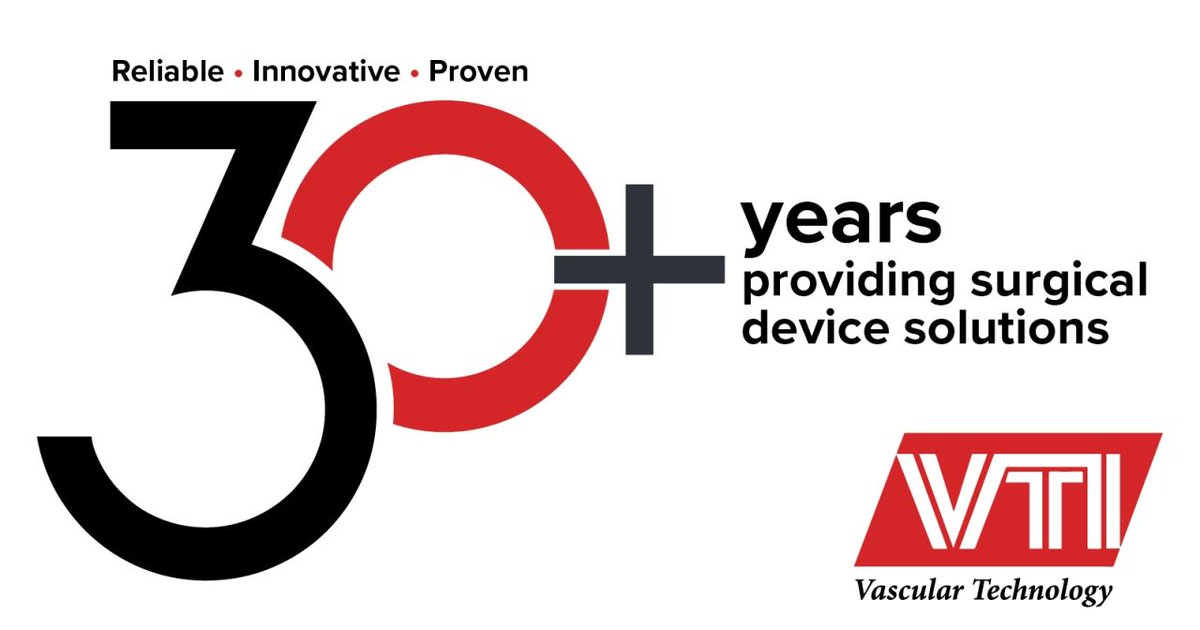 Reliable • Innovative • Proven

30+ years providing surgical device solutions

VTI
Vascular Technology